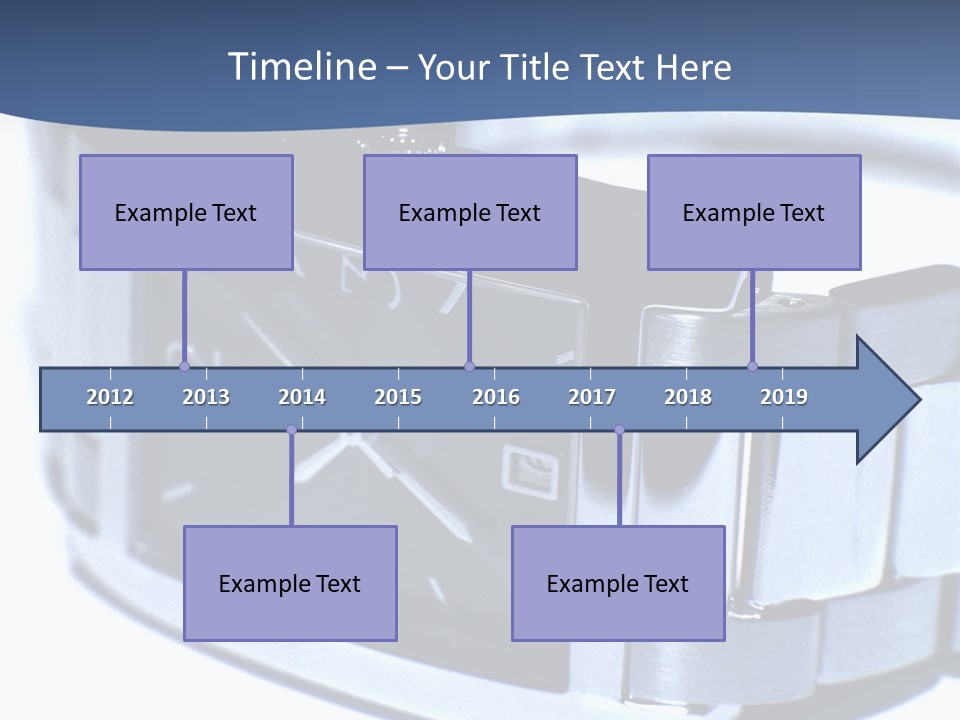 Timeline – Your Title Text Here

Example Text

Example Text

Example Text

2012 2013 2014 2015 2016 2017 2018 2019

Example Text

Example Text